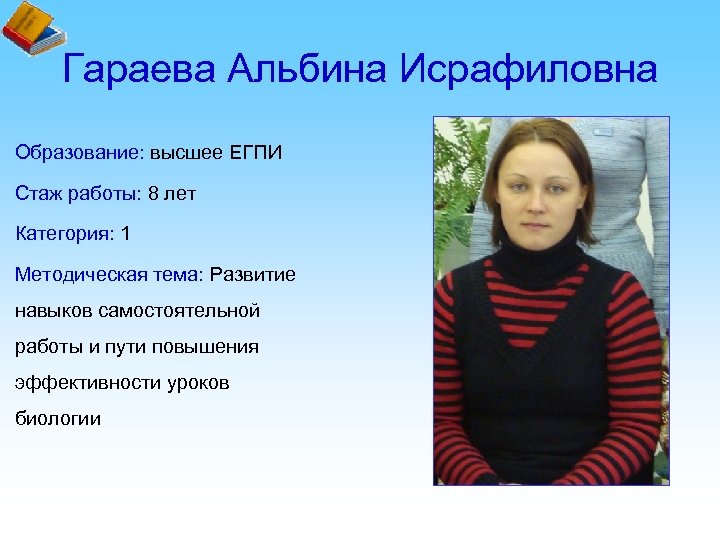 Гараева Альбина Исрафиловна

Образование: высшее ЕГПИ

Стаж работы: 8 лет

Категория: 1

Методическая тема: Развитие навыков самостоятельной работы и пути повышения эффективности уроков биологии